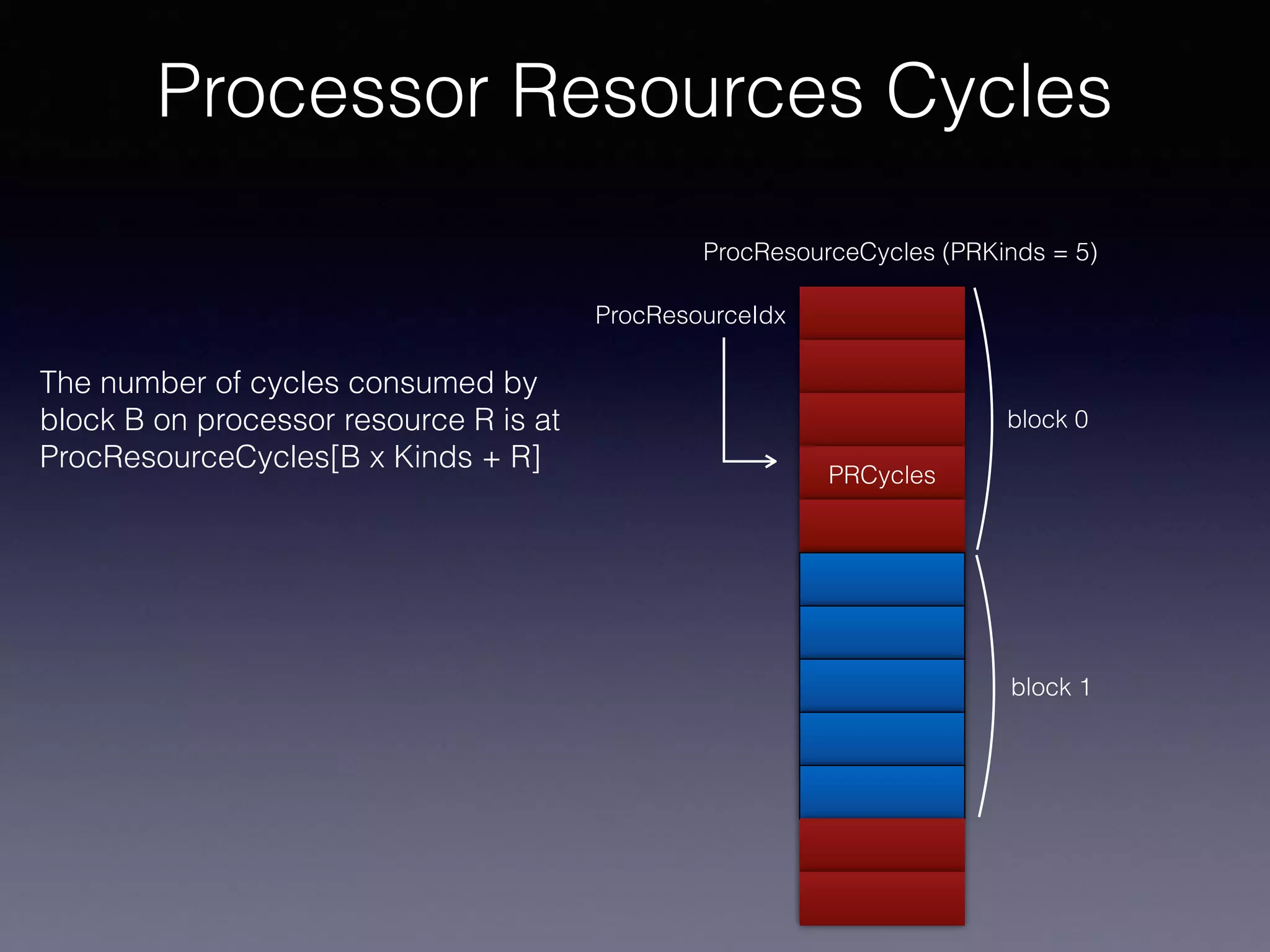 Processor Resources Cycles

The number of cycles consumed by block B on processor resource R is at ProcResourceCycles[B x Kinds + R]

ProcResourceCycles (PRKinds = 5)

ProcResourceIdx

PRCycles

block 0

block 1